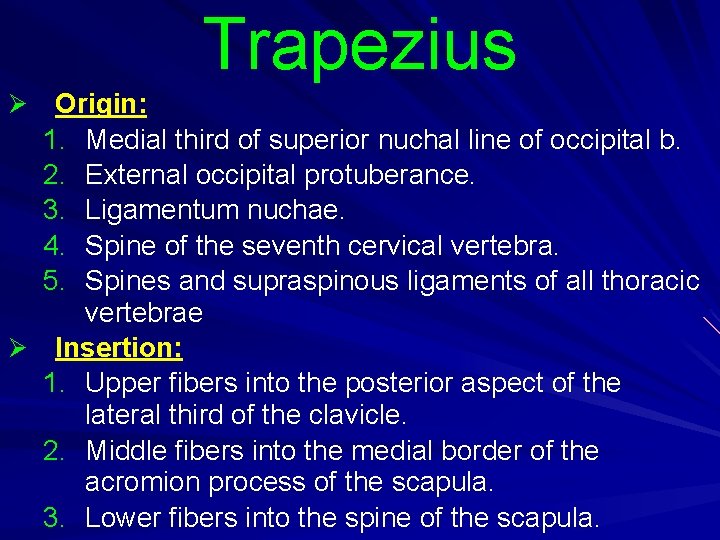 Trapezius

➢ Origin:

1. Medial third of superior nuchal line of occipital b.
2. External occipital protuberance.
3. Ligamentum nuchae.
4. Spine of the seventh cervical vertebra.
5. Spines and supraspinous ligaments of all thoracic vertebrae

➢ Insertion:

1. Upper fibers into the posterior aspect of the lateral third of the clavicle.
2. Middle fibers into the medial border of the acromion process of the scapula.
3. Lower fibers into the spine of the scapula.